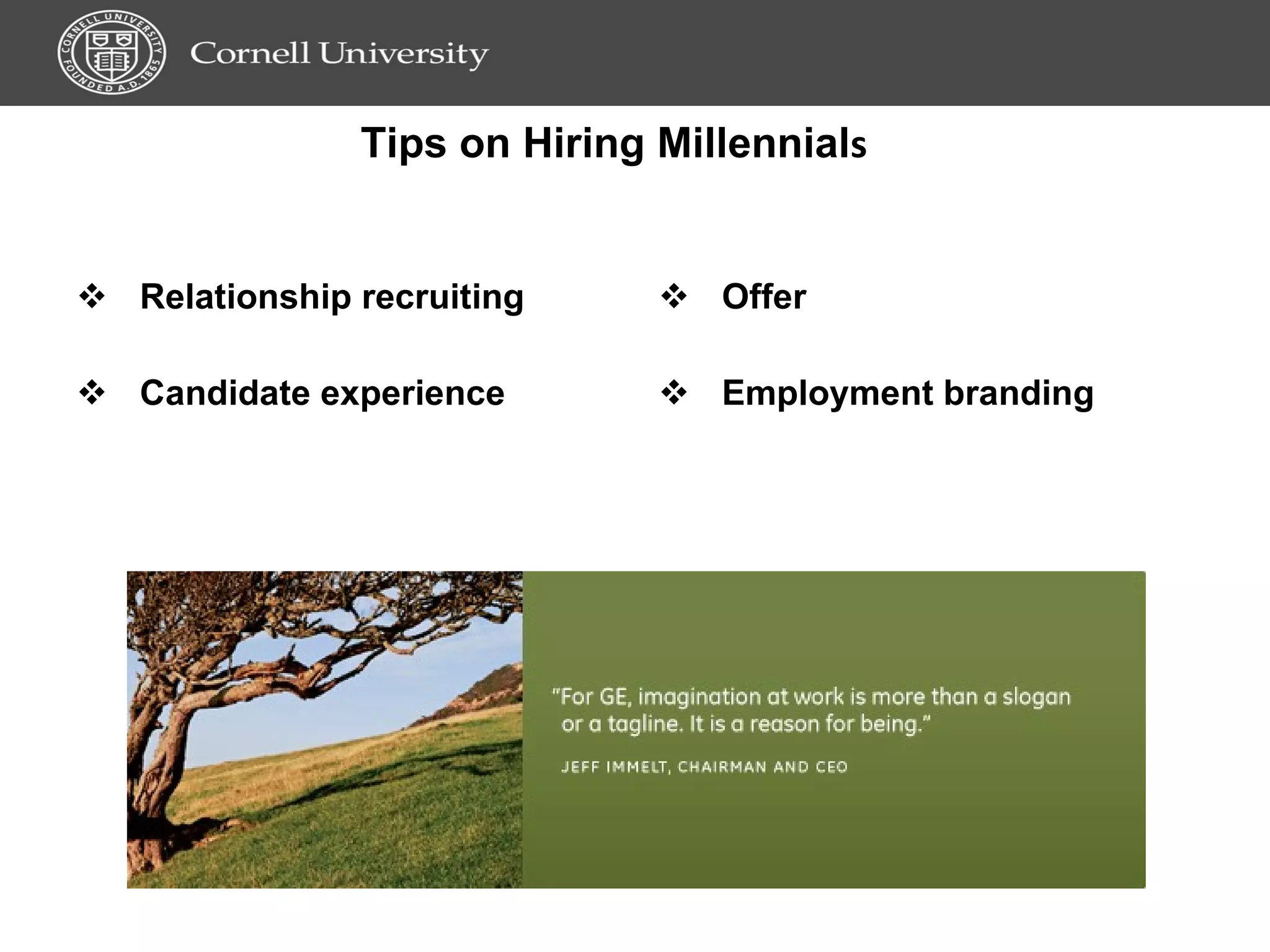 CORNELL UNIVERSITY FOUNDED A.D. 1865

Cornell University

Tips on Hiring Millennials

❖ Relationship recruiting

❖ Candidate experience

❖ Offer

❖ Employment branding

"For GE, imagination at work is more than a slogan or a tagline. It is a reason for being."

JEFF IMMELT, CHAIRMAN AND CEO